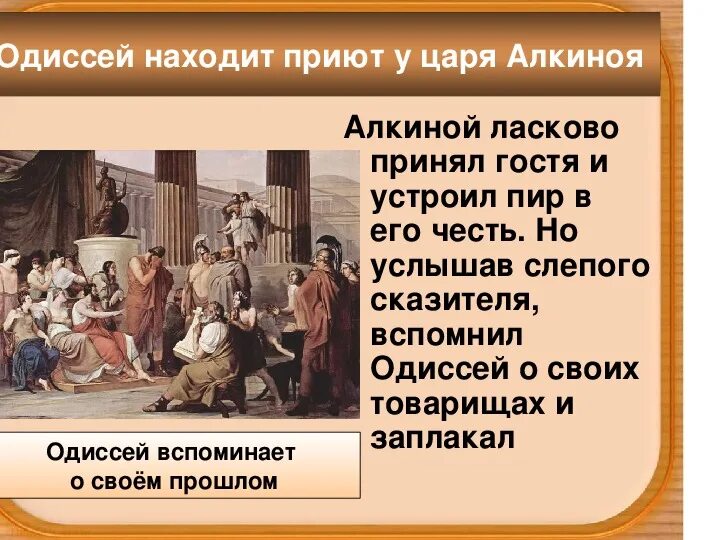 Одиссей находит приют у царя Алкиноя

Алкиной ласково принял гостя и устроил пир в его честь. Но услышав слепого сказителя, вспомнил Одиссей о своих товарищах и заплакал

Одиссей вспоминает о своём прошлом